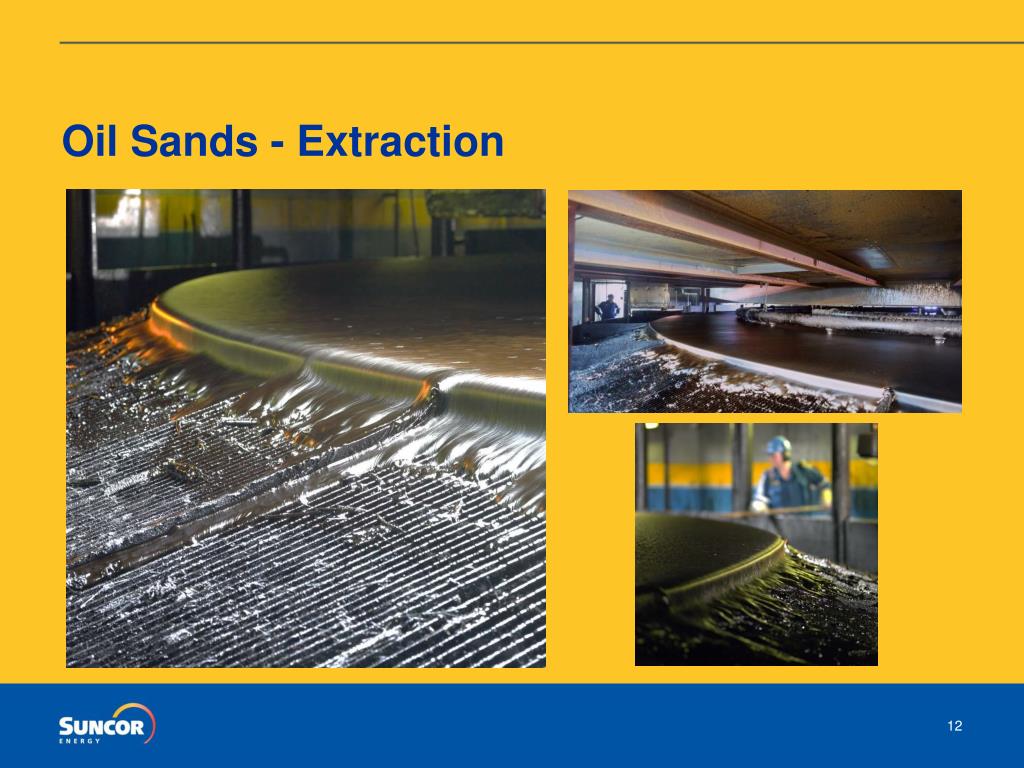 Oil Sands - Extraction

SUNCOR
ENERGY

12